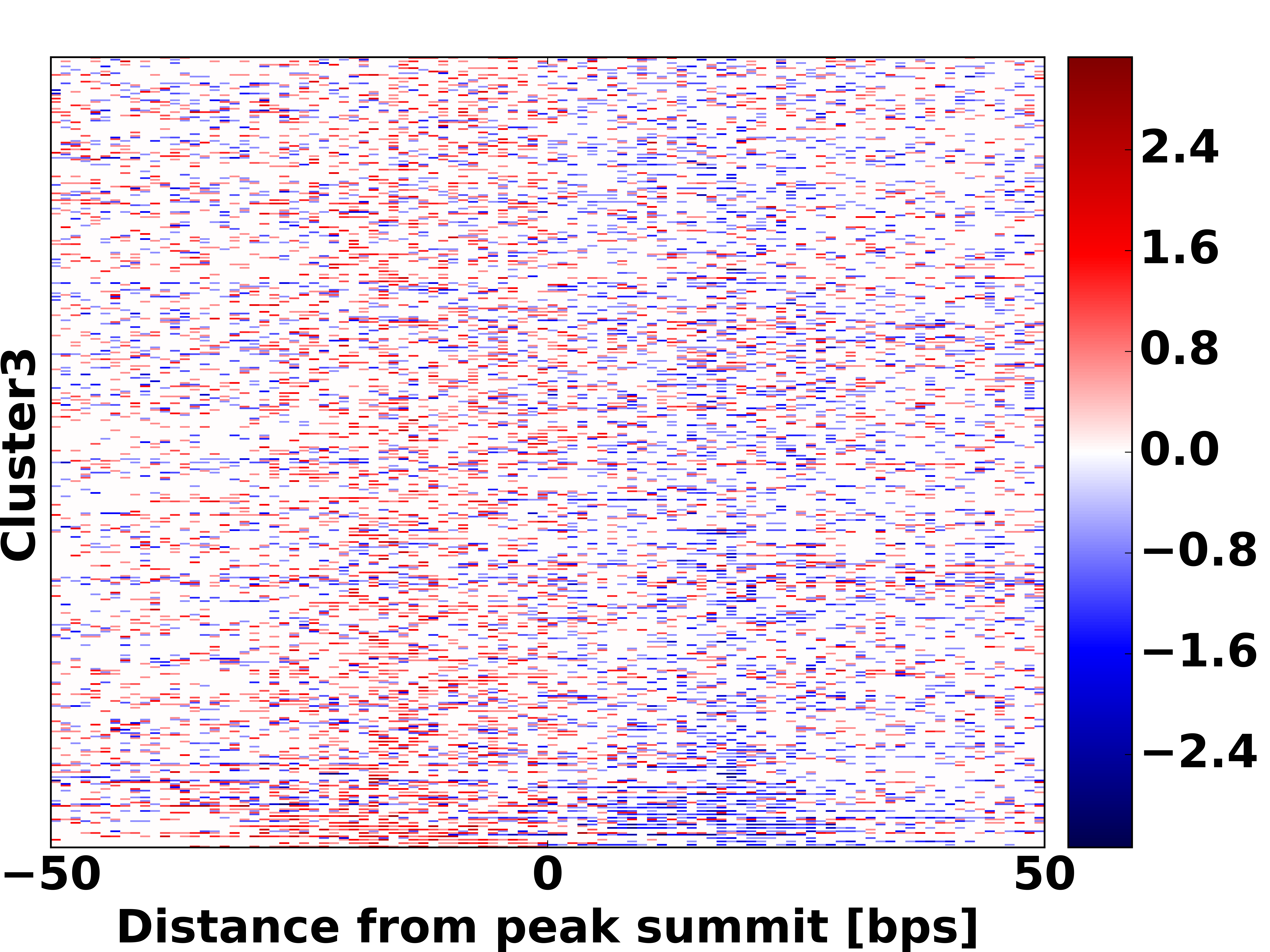 Cluster3

2.4
1.6
0.8
0.0
−0.8
−1.6
−2.4

−50
0
50
Distance from peak summit [bps]